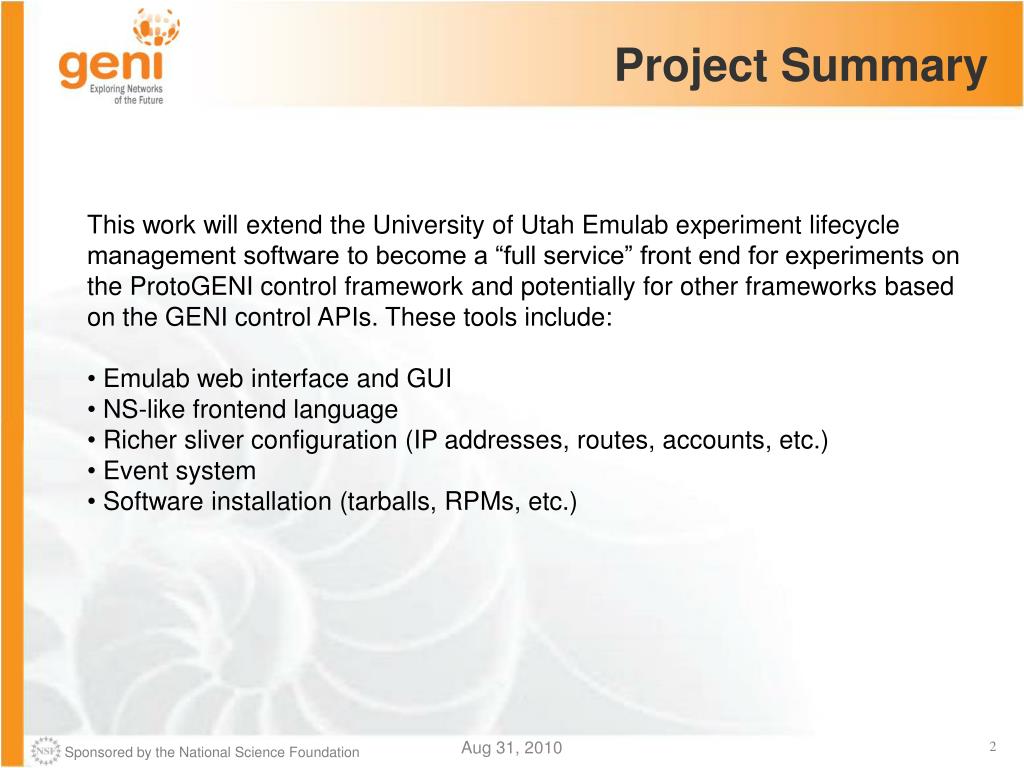 geni
Exploring Networks of the Future

Project Summary

This work will extend the University of Utah Emulab experiment lifecycle management software to become a “full service” front end for experiments on the ProtoGENI control framework and potentially for other frameworks based on the GENI control APIs. These tools include:

• Emulab web interface and GUI
• NS-like frontend language
• Richer sliver configuration (IP addresses, routes, accounts, etc.)
• Event system
• Software installation (tarballs, RPMs, etc.)

NSF Sponsored by the National Science Foundation

Aug 31, 2010

2